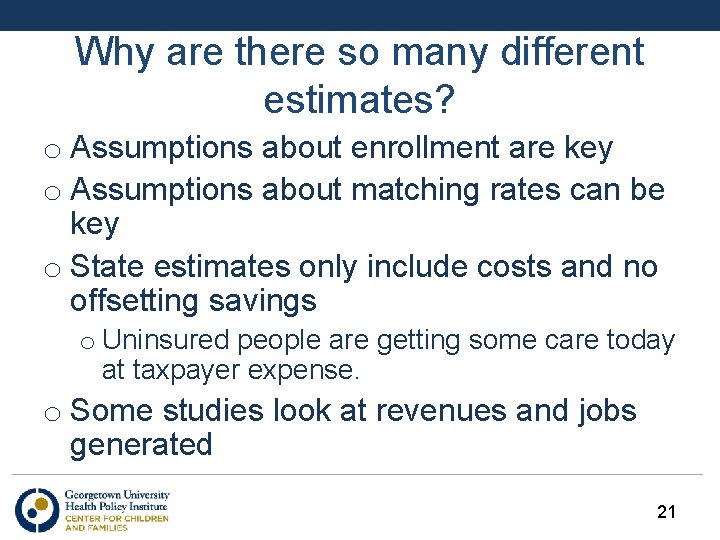 Why are there so many different estimates?

o Assumptions about enrollment are key

o Assumptions about matching rates can be key

o State estimates only include costs and no offsetting savings

o Uninsured people are getting some care today at taxpayer expense.

o Some studies look at revenues and jobs generated

Georgetown University
Health Policy Institute
CENTER FOR CHILDREN
AND FAMILIES

21